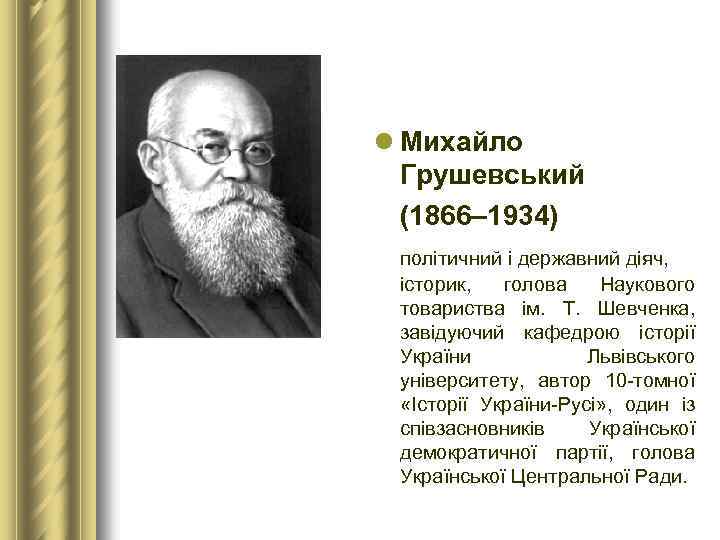 Михайло Грушевський (1866–1934)

політичний і державний діяч, історик, голова Наукового товариства ім. Т. Шевченка, завідуючий кафедрою історії України Львівського університету, автор 10-томної «Історії України-Русі», один із співзасновників Української демократичної партії, голова Української Центральної Ради.